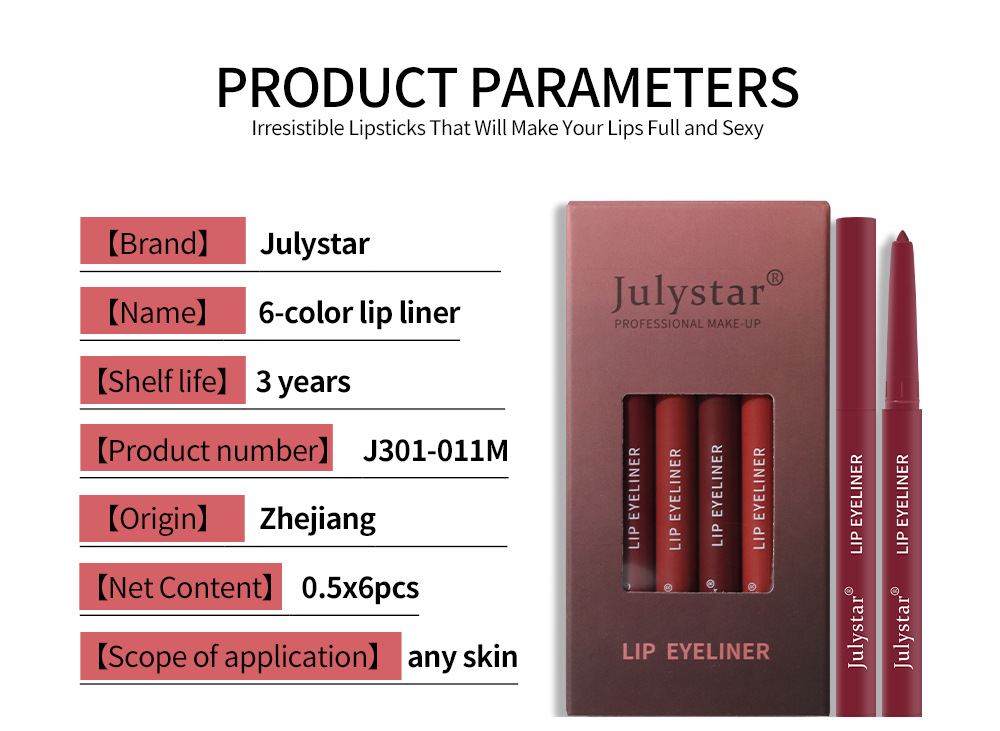 PRODUCT PARAMETERS
Irresistible Lipsticks That Will Make Your Lips Full and Sexy

【Brand】 Julystar

【Name】 6-color lip liner

【Shelf life】 3 years

【Product number】 J301-011M

【Origin】 Zhejiang

【Net Content】 0.5x6pcs

【Scope of application】 any skin

Julystar®
PROFESSIONAL MAKE-UP

LIP EYELINER
LIP EYELINER
LIP EYELINER
LIP EYELINER

LIP EYELINER

LIP EYELINER
Julystar®

LIP EYELINER
Julystar®